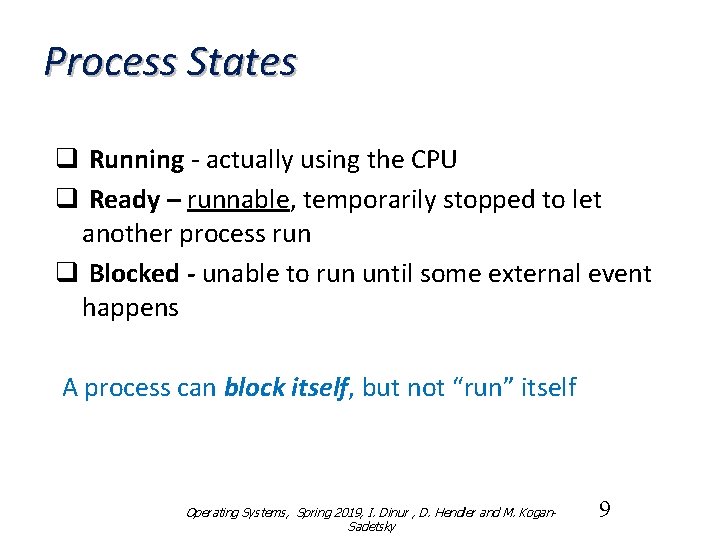 Process States

❑ Running - actually using the CPU

❑ Ready – runnable, temporarily stopped to let another process run

❑ Blocked - unable to run until some external event happens

A process can block itself, but not “run” itself

Operating Systems, Spring 2019, I. Dinur , D. Hendler and M. Kogan-Sadetsky

9